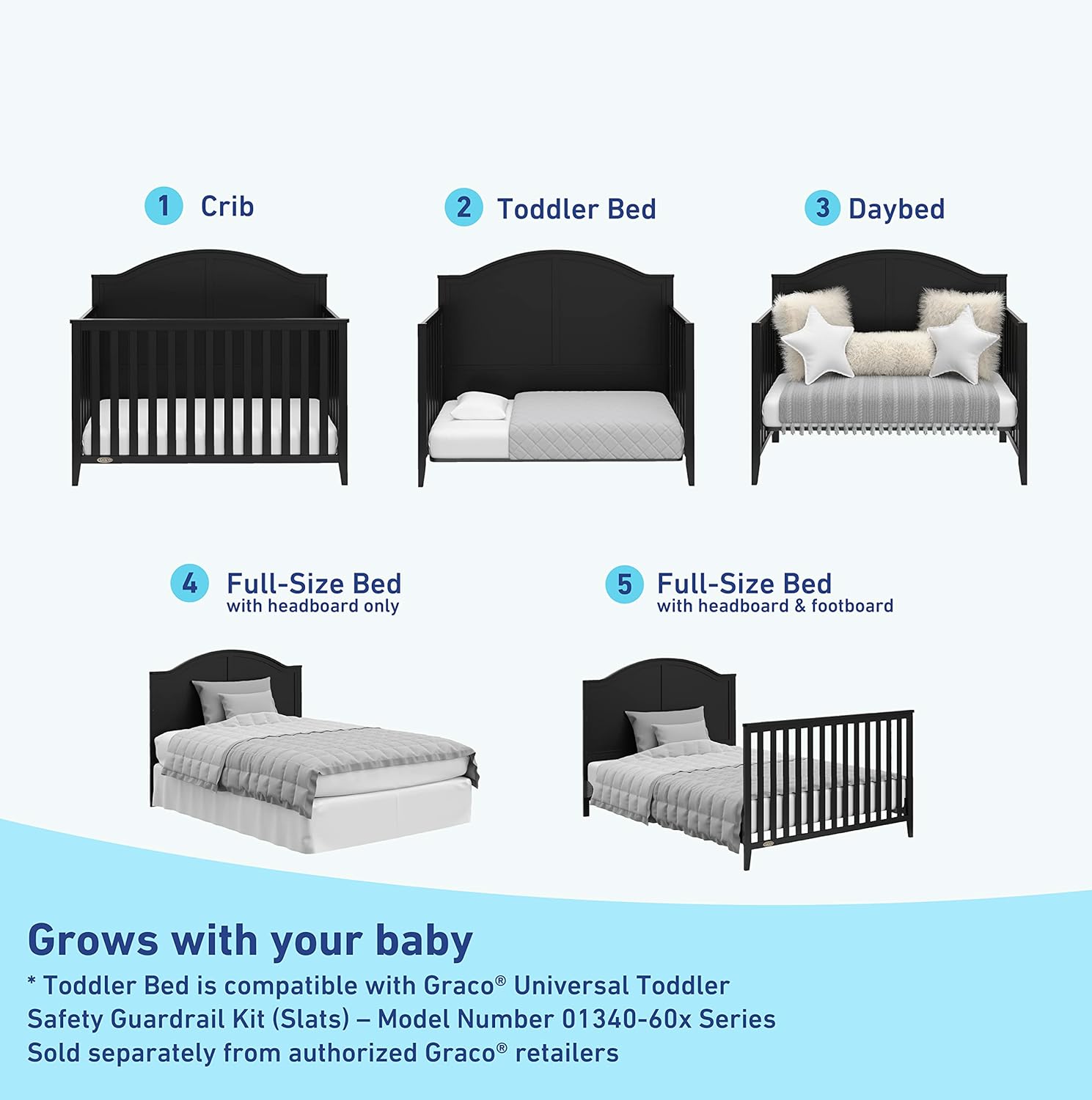 1 Crib

2 Toddler Bed

3 Daybed

4 Full-Size Bed
with headboard only

5 Full-Size Bed
with headboard & footboard

Grows with your baby
* Toddler Bed is compatible with Graco® Universal Toddler Safety Guardrail Kit (Slats) – Model Number 01340-60x Series Sold separately from authorized Graco® retailers